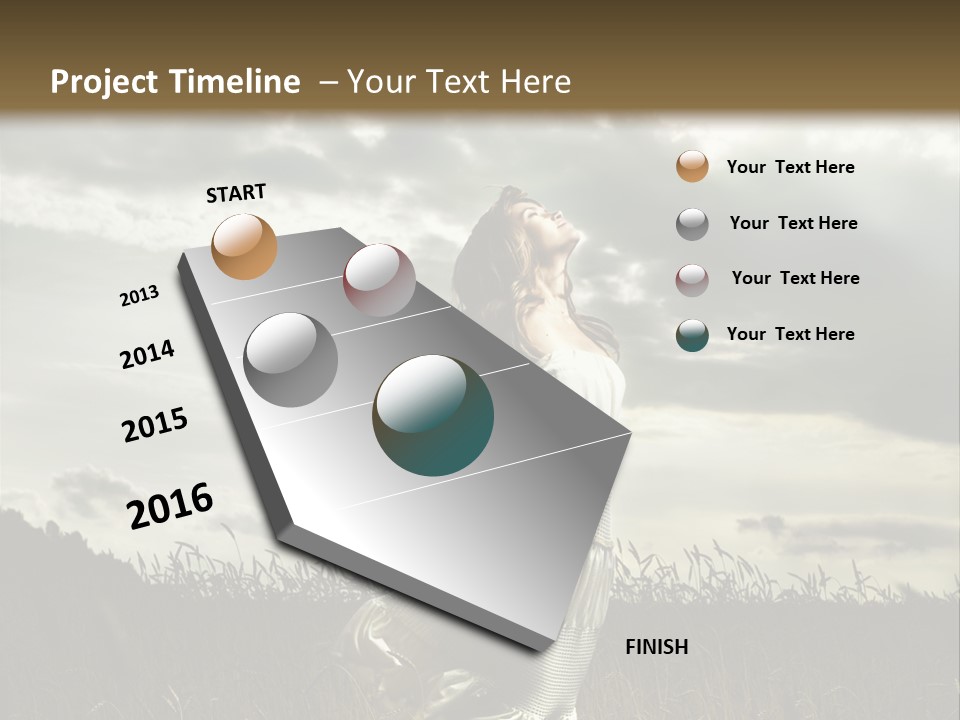 Project Timeline – Your Text Here

START

2013

2014

2015

2016

FINISH

Your Text Here

Your Text Here

Your Text Here

Your Text Here